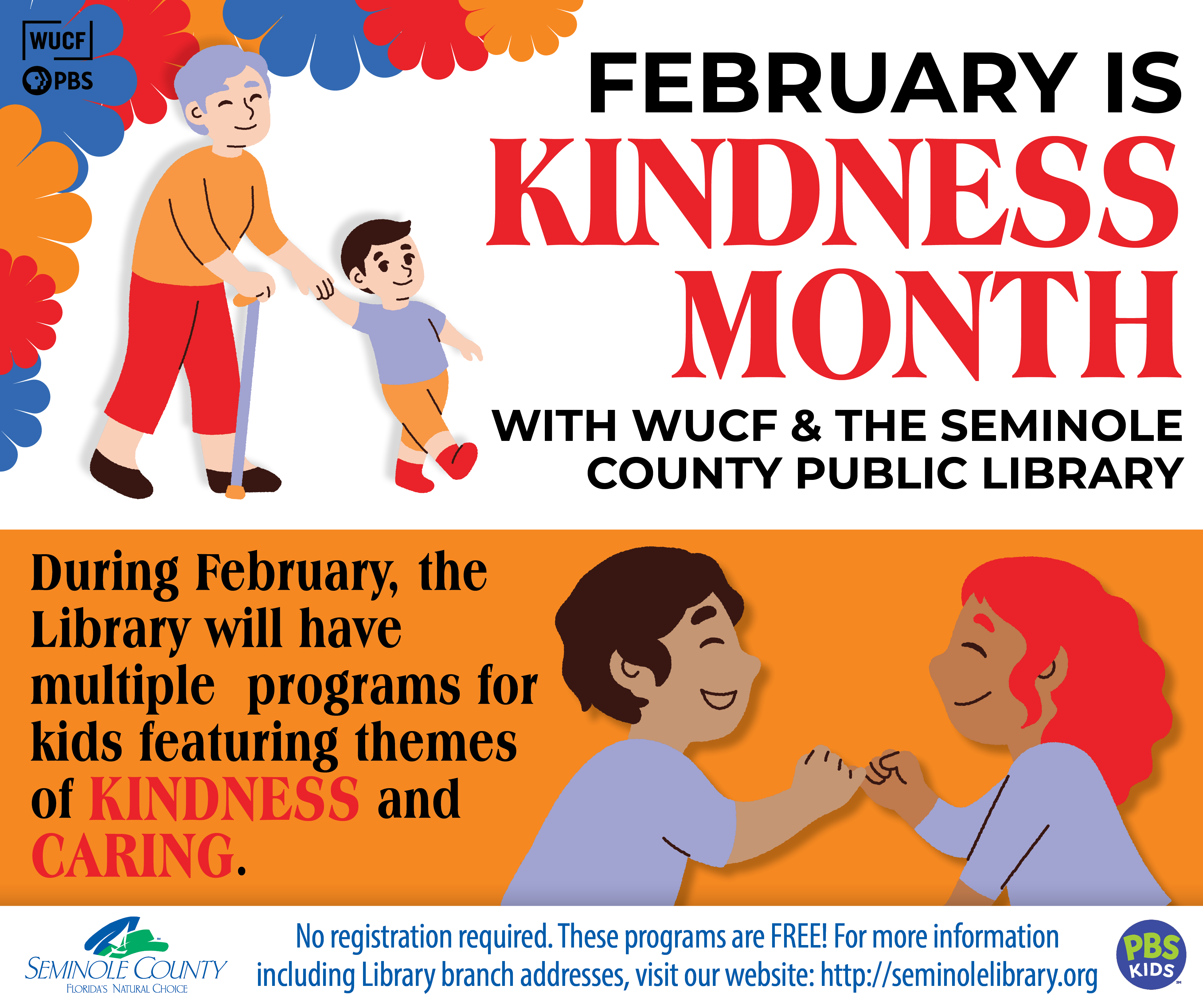 WUCF
PBS

FEBRUARY IS KINDNESS MONTH

WITH WUCF & THE SEMINOLE COUNTY PUBLIC LIBRARY

During February, the Library will have multiple programs for kids featuring themes of KINDNESS and CARING.

SEMINOLE COUNTY
FLORIDA'S NATURAL CHOICE

No registration required. These programs are FREE! For more information including Library branch addresses, visit our website: http://seminolelibrary.org

PBS KIDS